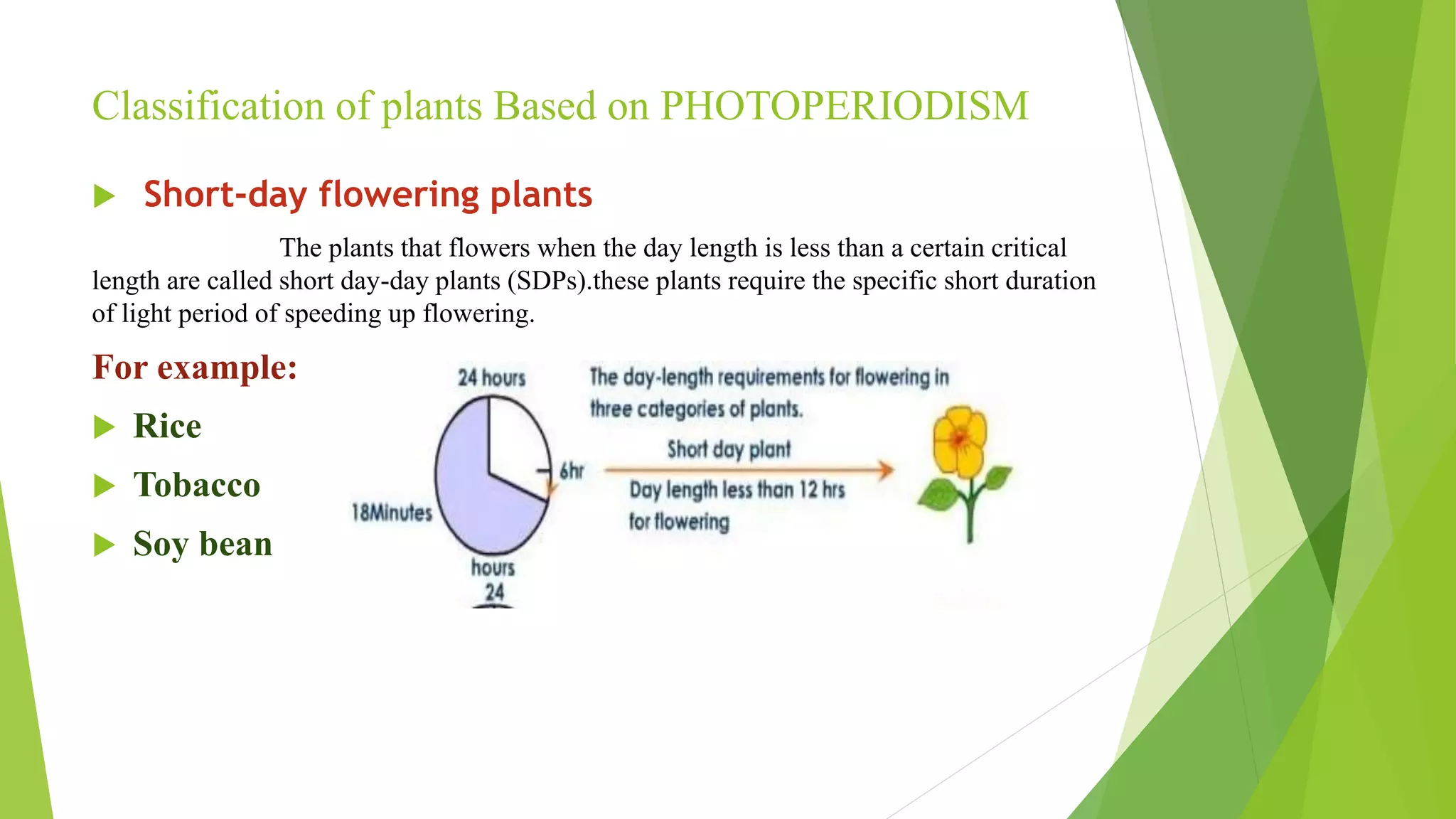 Classification of plants Based on PHOTOPERIODISM

Short-day flowering plants

The plants that flowers when the day length is less than a certain critical length are called short day-day plants (SDPs).these plants require the specific short duration of light period of speeding up flowering.

For example:

Rice

Tobacco

Soy bean

24 hours

6hr

18Minutes

hours
24

The day-length requirements for flowering in three categories of plants.

Short day plant

Day length less than 12 hrs for flowering